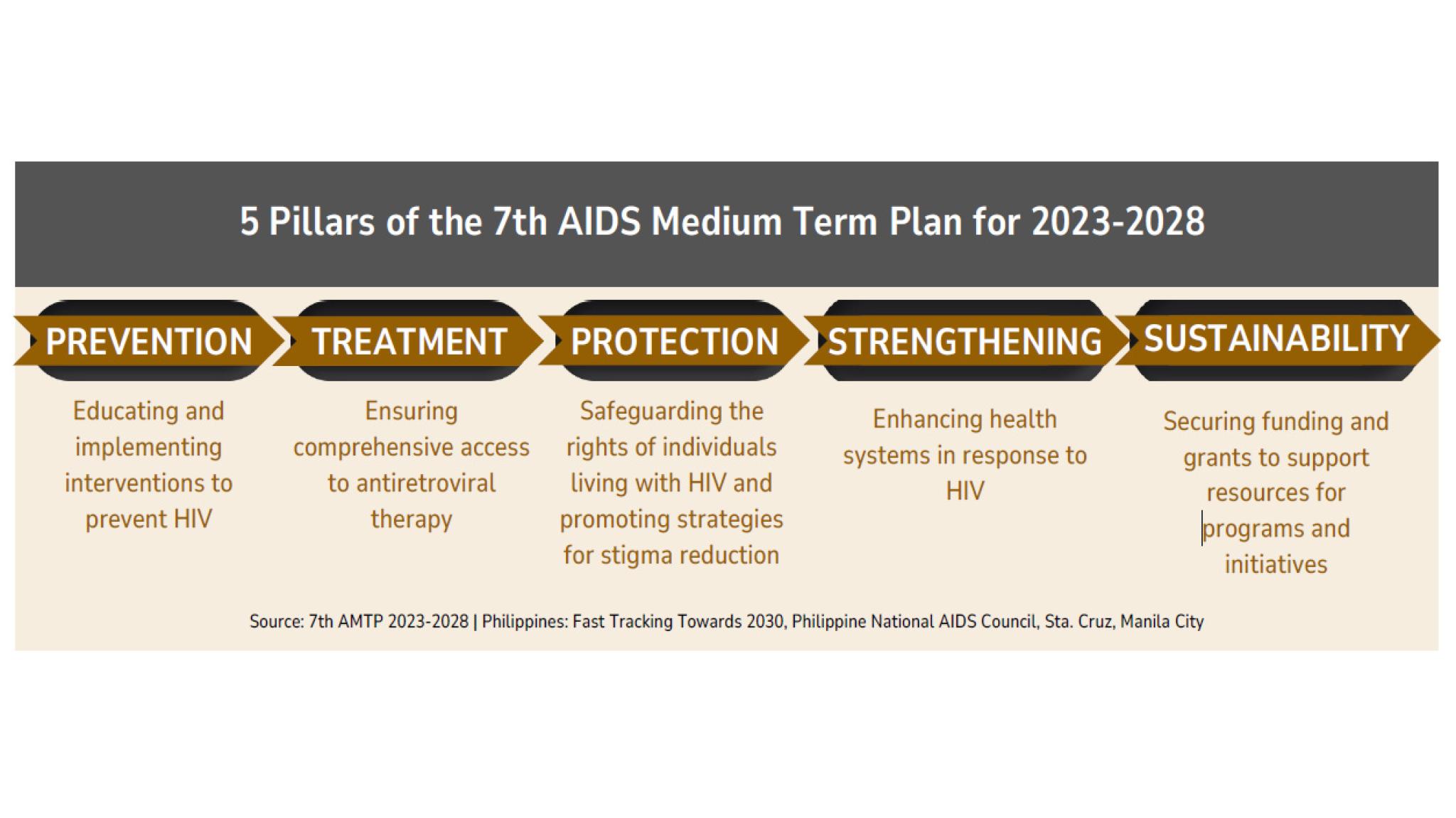 5 Pillars of the 7th AIDS Medium Term Plan for 2023-2028

PREVENTION

Educating and implementing interventions to prevent HIV

TREATMENT

Ensuring comprehensive access to antiretroviral therapy

PROTECTION

Safeguarding the rights of individuals living with HIV and promoting strategies for stigma reduction

STRENGTHENING

Enhancing health systems in response to HIV

SUSTAINABILITY

Securing funding and grants to support resources for programs and initiatives

Source: 7th AMTP 2023-2028 | Philippines: Fast Tracking Towards 2030, Philippine National AIDS Council, Sta. Cruz, Manila City